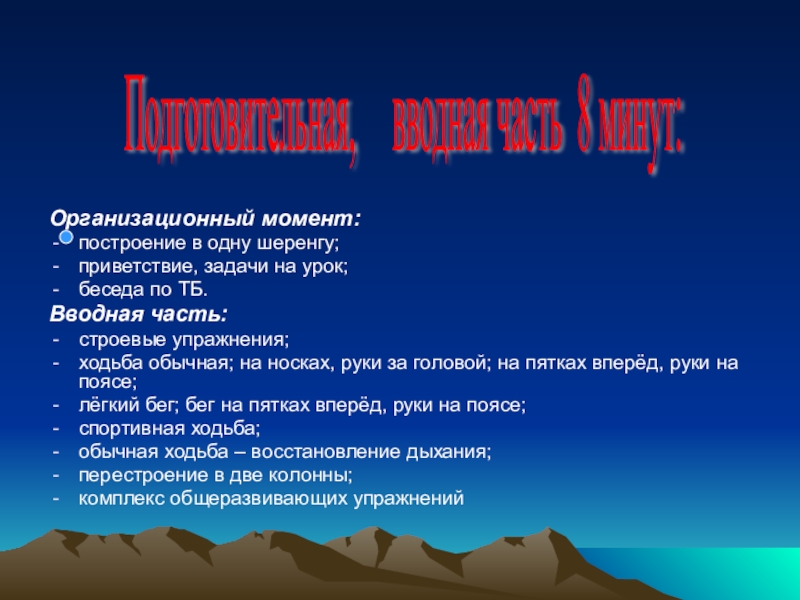 Подготовительная, вводная часть 8 минут:

Организационный момент:
- построение в одну шеренгу;
- приветствие, задачи на урок;
- беседа по ТБ.
Вводная часть:
- строевые упражнения;
- ходьба обычная; на носках, руки за головой; на пятках вперёд, руки на поясе;
- лёгкий бег; бег на пятках вперёд, руки на поясе;
- спортивная ходьба;
- обычная ходьба – восстановление дыхания;
- перестроение в две колонны;
- комплекс общеразвивающих упражнений